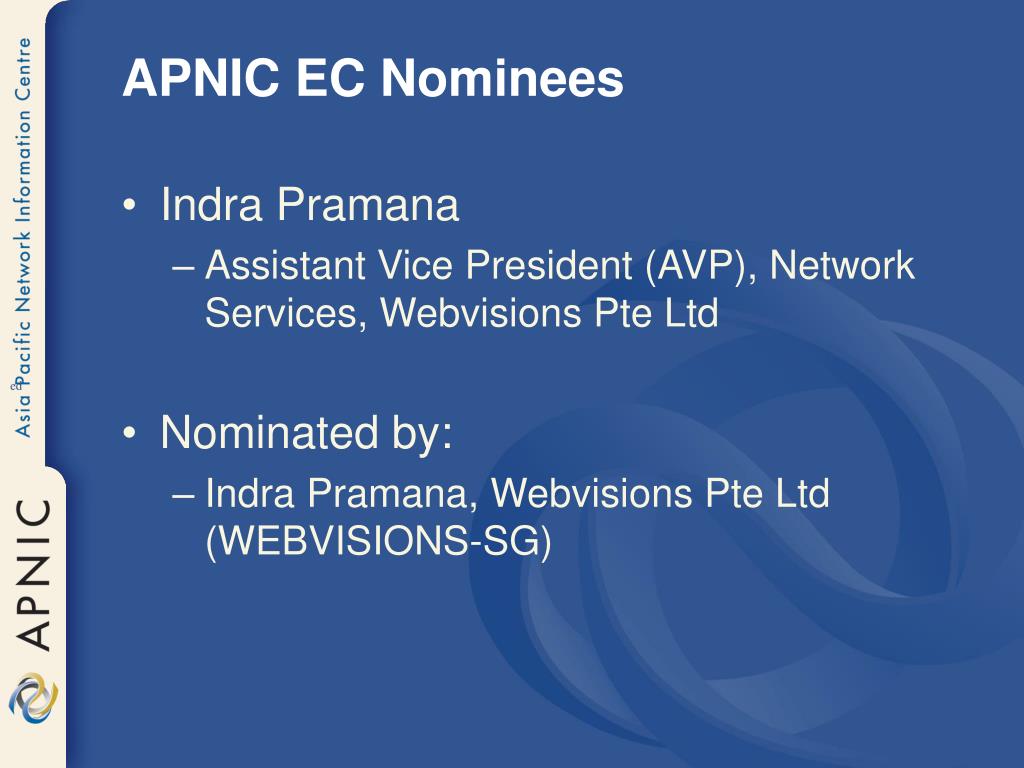 Asia Pacific Network Information Centre

APNIC

APNIC EC Nominees

• Indra Pramana
– Assistant Vice President (AVP), Network Services, Webvisions Pte Ltd

• Nominated by:
– Indra Pramana, Webvisions Pte Ltd (WEBVISIONS-SG)